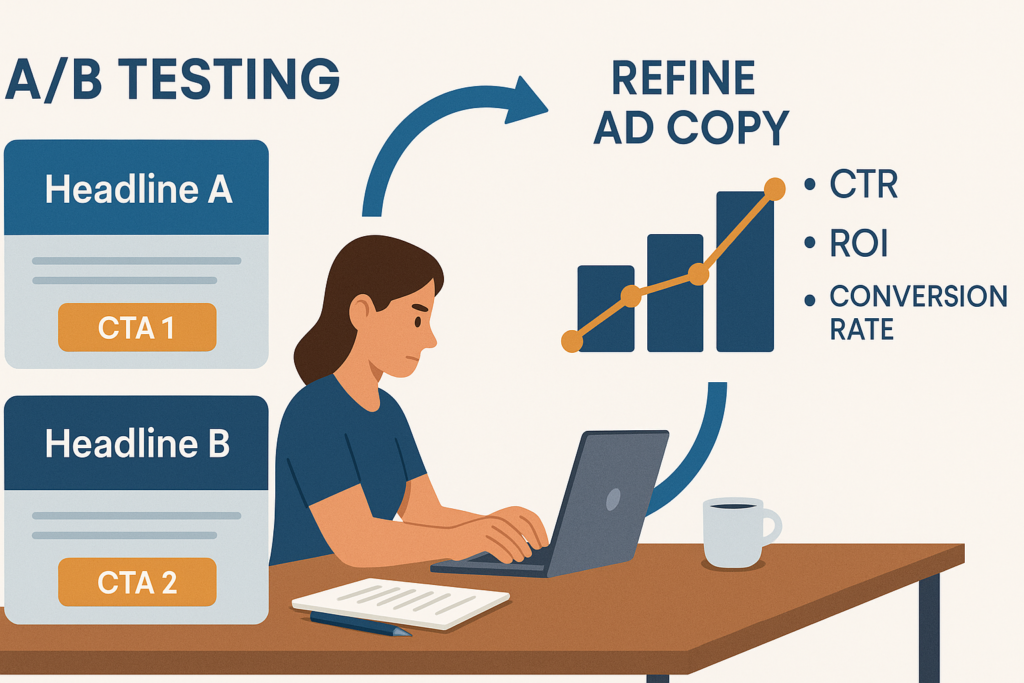 A/B TESTING

Headline A

CTA 1

Headline B

CTA 2

REFINE AD COPY

• CTR
• ROI
• CONVERSION RATE